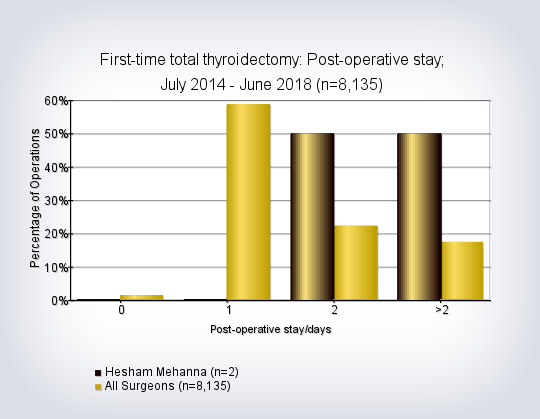 First-time total thyroidectomy: Post-operative stay;
July 2014 - June 2018 (n=8,135)

Percentage of Operations

60%
50%
40%
30%
20%
10%
0%

0
1
2
>2

Post-operative stay/days

Hesham Mehanna (n=2)
All Surgeons (n=8,135)